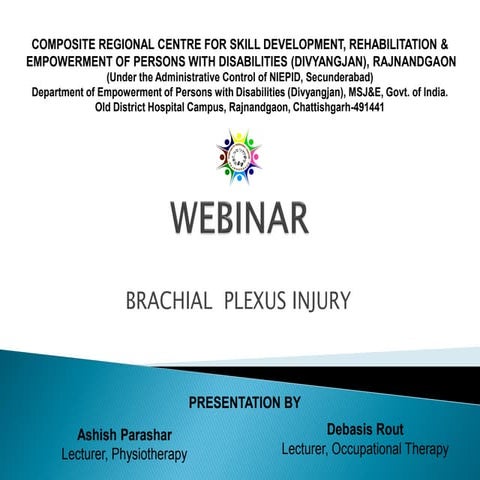 COMPOSITE REGIONAL CENTRE FOR SKILL DEVELOPMENT, REHABILITATION & EMPOWERMENT OF PERSONS WITH DISABILITIES (DIVYANGJAN), RAJNANDGAON
(Under the Administrative Control of NIEPID, Secunderabad)
Department of Empowerment of Persons with Disabilities (Divyangjan), MSJ&E, Govt. of India.
Old District Hospital Campus, Rajnandgaon, Chattishgarh-491441

WEBINAR

BRACHIAL PLEXUS INJURY

PRESENTATION BY

Ashish Parashar
Lecturer, Physiotherapy

Debasis Rout
Lecturer, Occupational Therapy